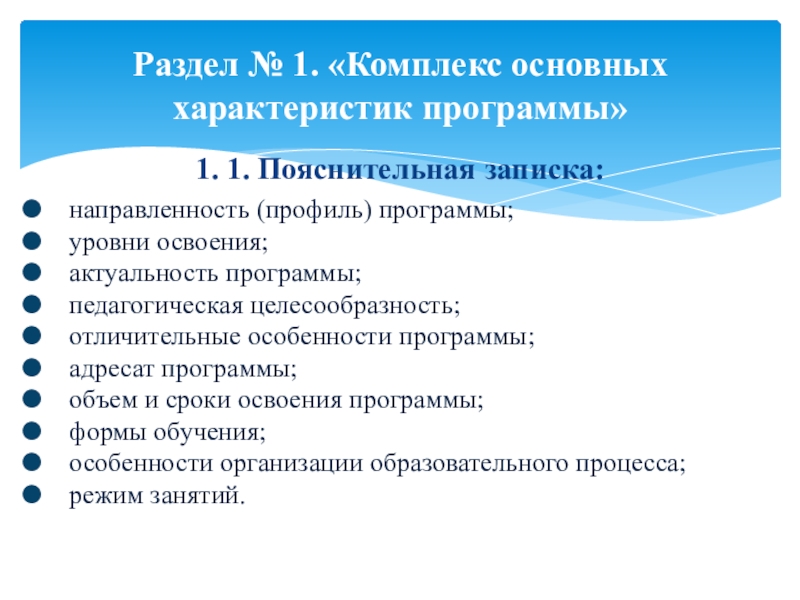 Раздел № 1. «Комплекс основных характеристик программы»

1. 1. Пояснительная записка:

- направленность (профиль) программы;
- уровни освоения;
- актуальность программы;
- педагогическая целесообразность;
- отличительные особенности программы;
- адресат программы;
- объем и сроки освоения программы;
- формы обучения;
- особенности организации образовательного процесса;
- режим занятий.